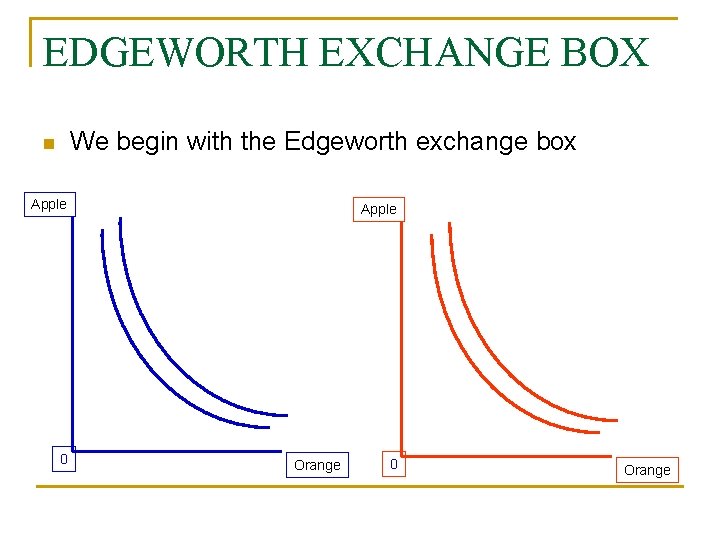 EDGEWORTH EXCHANGE BOX

We begin with the Edgeworth exchange box

Apple

0

Orange

Apple

0

Orange